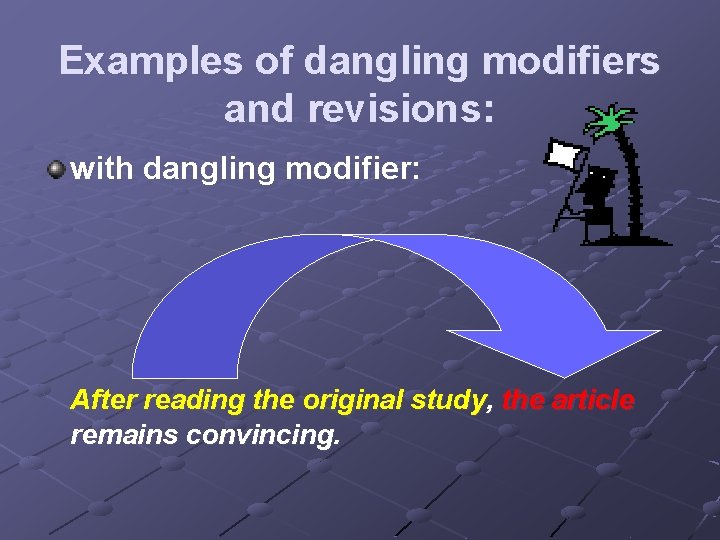 Examples of dangling modifiers and revisions:

with dangling modifier:

After reading the original study, the article remains convincing.